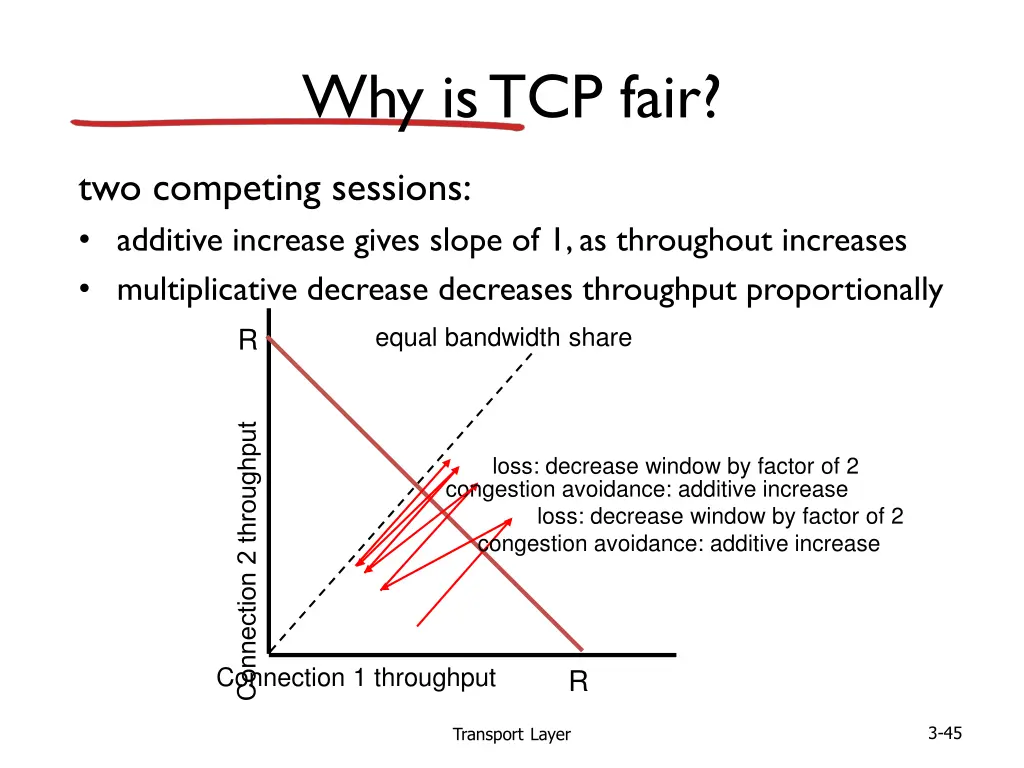 Why is TCP fair?

two competing sessions:

• additive increase gives slope of 1, as throughout increases
• multiplicative decrease decreases throughput proportionally

R

equal bandwidth share

Connection 2 throughput

loss: decrease window by factor of 2
congestion avoidance: additive increase
loss: decrease window by factor of 2
congestion avoidance: additive increase

Connection 1 throughput

R

Transport Layer

3-45